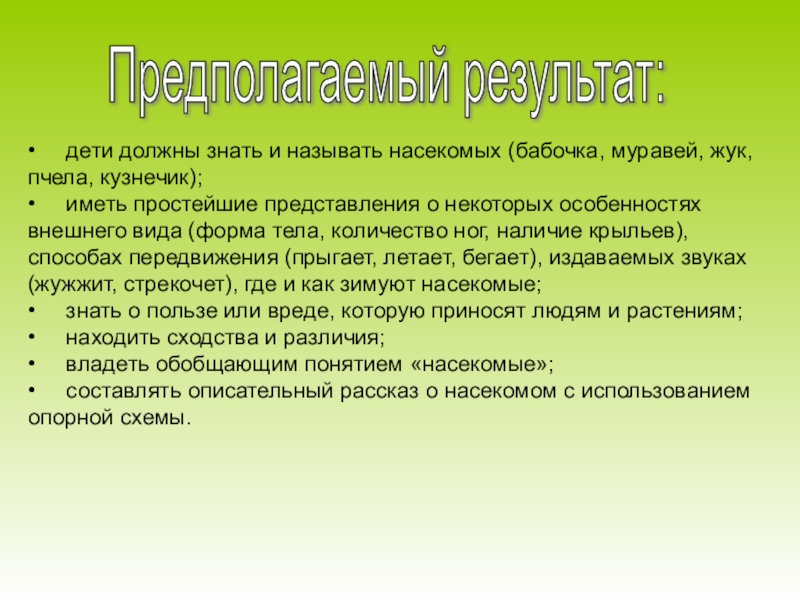 Предполагаемый результат:

•	дети должны знать и называть насекомых (бабочка, муравей, жук, пчела, кузнечик);
•	иметь простейшие представления о некоторых особенностях внешнего вида (форма тела, количество ног, наличие крыльев), способах передвижения (прыгает, летает, бегает), издаваемых звуках (жужжит, стрекочет), где и как зимуют насекомые;
•	знать о пользе или вреде, которую приносят людям и растениям;
•	находить сходства и различия;
•	владеть обобщающим понятием «насекомые»;
•	составлять описательный рассказ о насекомом с использованием опорной схемы.